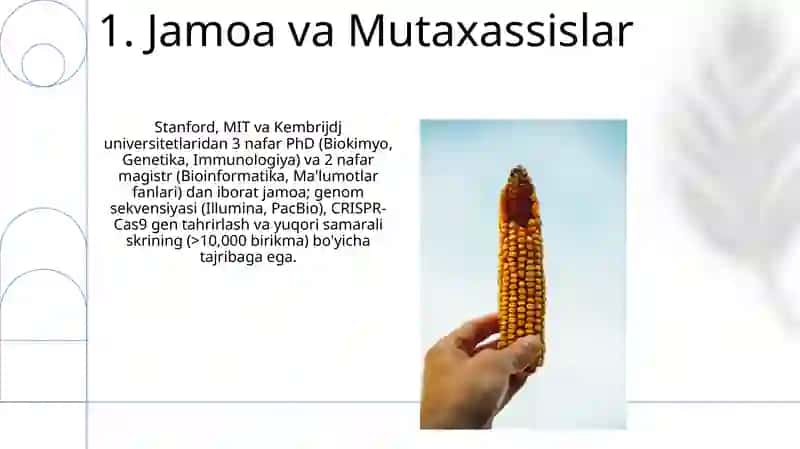 1. Jamoa va Mutaxassislar

Stanford, MIT va Kembrijdj universitetlaridan 3 nafar PhD (Biokimyo, Genetika, Immunologiya) va 2 nafar magistr (Bioinformatika, Ma'lumotlar fanlari) dan iborat jamoa; genom sekvensiyasi (Illumina, PacBio), CRISPR-Cas9 gen tahrirlash va yuqori samarali skrining (>10,000 birikma) bo'yicha tajribaga ega.